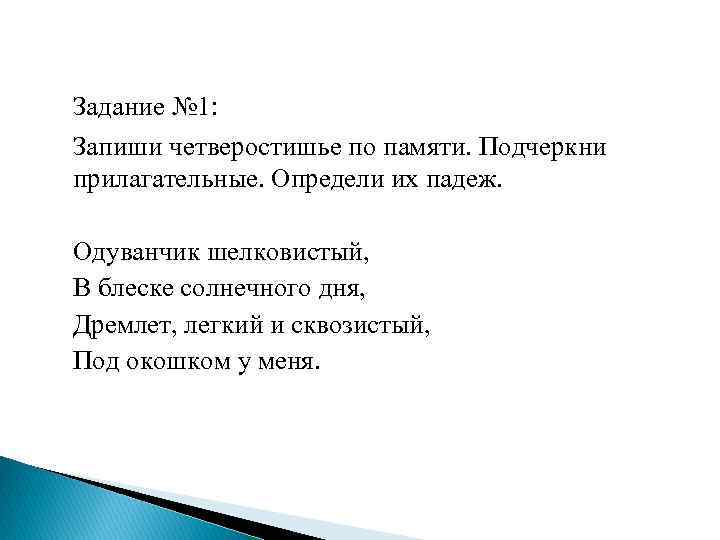 Задание №1:

Запиши четверостишье по памяти. Подчеркни прилагательные. Определи их падеж.

Одуванчик шелковистый,
В блеске солнечного дня,
Дремлет, легкий и сквозистый,
Под окошком у меня.